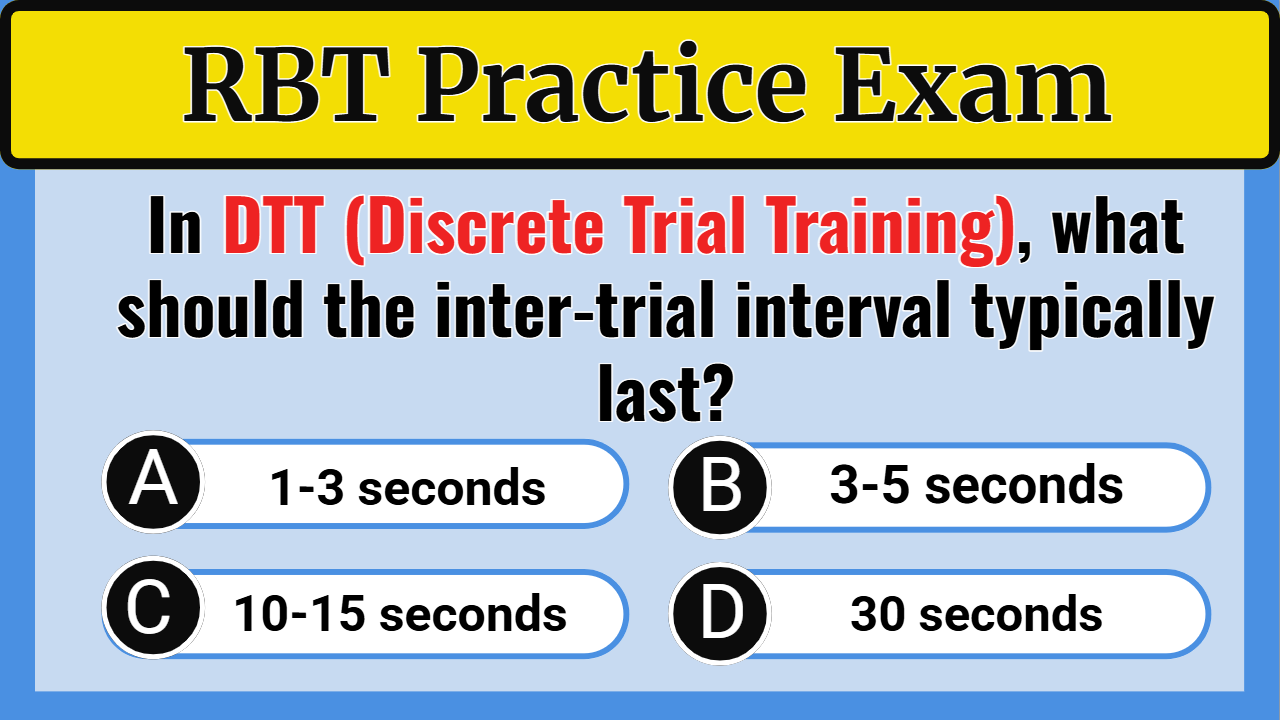 RBT Practice Exam

In DTT (Discrete Trial Training), what should the inter-trial interval typically last?

A 1-3 seconds

B 3-5 seconds

C 10-15 seconds

D 30 seconds